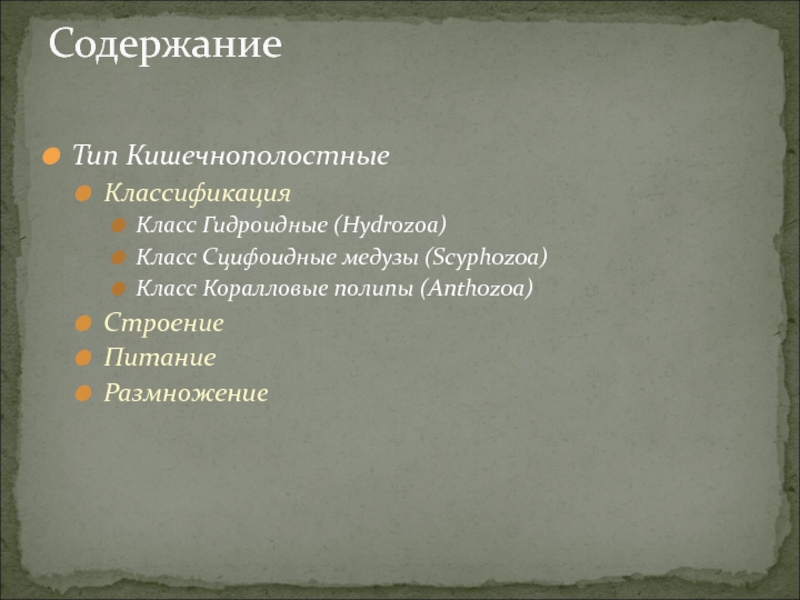 Содержание

Тип Кишечнополостные
Классификация
Класс Гидроидные (Hydrozoa)
Класс Сцифоидные медузы (Scyphozoa)
Класс Коралловые полипы (Anthozoa)
Строение
Питание
Размножение